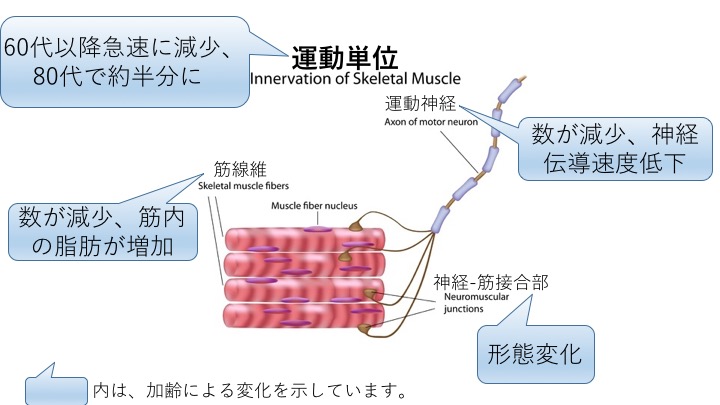 60代以降急速に減少、80代で約半分に

運動単位
Innervation of Skeletal Muscle

運動神経
Axon of motor neuron

数が減少、神経伝導速度低下

筋線維
Skeletal muscle fibers

数が減少、筋内の脂肪が増加

Muscle fiber nucleus

神経-筋接合部
Neuromuscular junctions

形態変化

内は、加齢による変化を示しています。